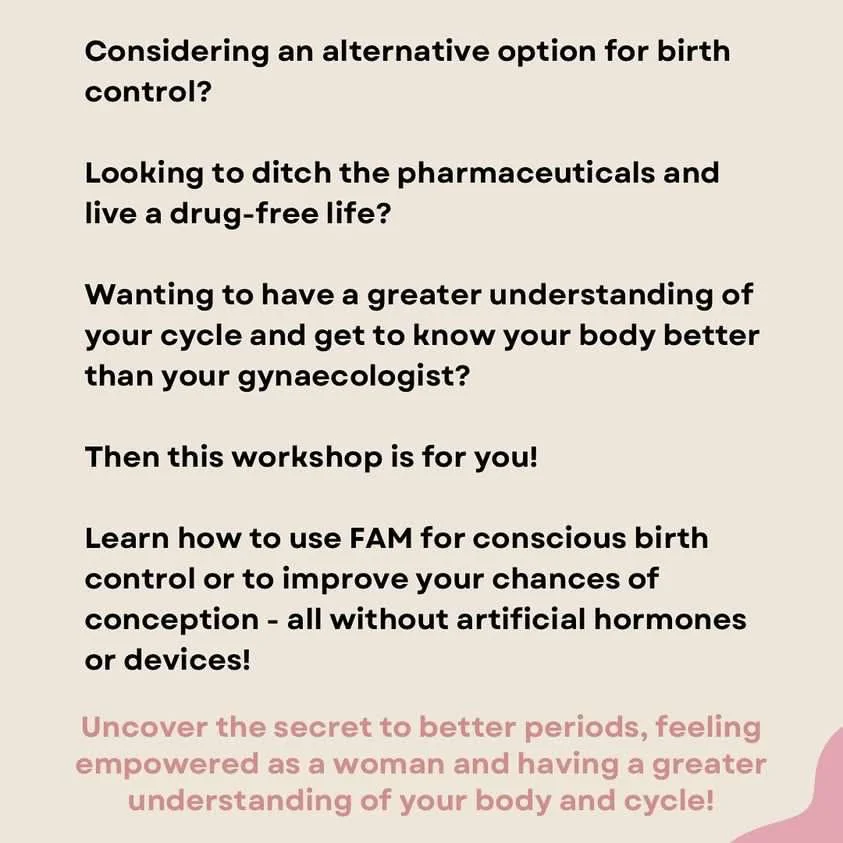 Considering an alternative option for birth control?

Looking to ditch the pharmaceuticals and live a drug-free life?

Wanting to have a greater understanding of your cycle and get to know your body better than your gynaecologist?

Then this workshop is for you!

Learn how to use FAM for conscious birth control or to improve your chances of conception - all without artificial hormones or devices!

Uncover the secret to better periods, feeling empowered as a woman and having a greater understanding of your body and cycle!